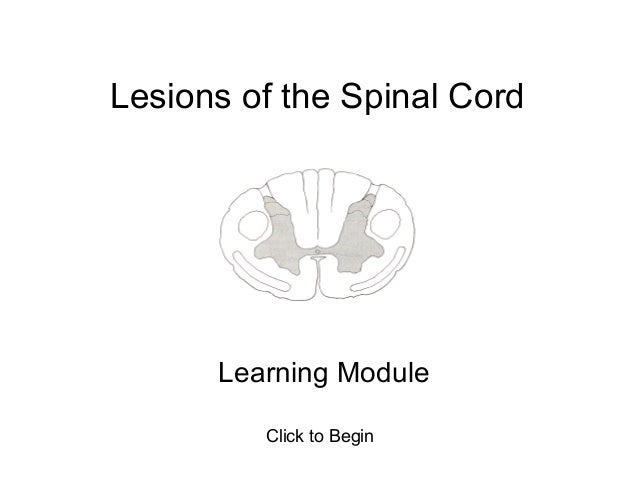 Lesions of the Spinal Cord

Learning Module

Click to Begin